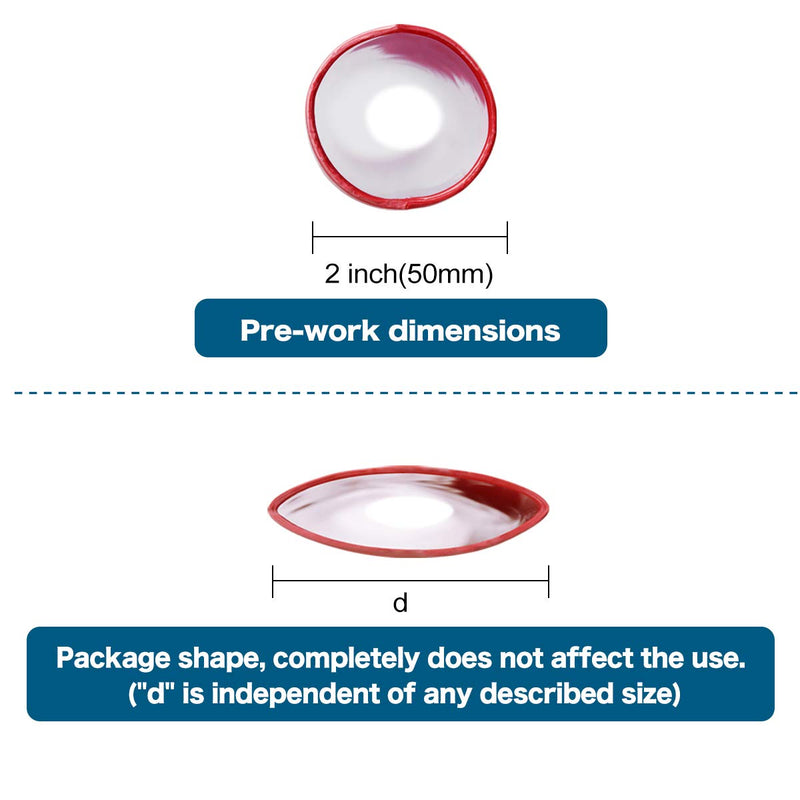 2 inch(50mm)

Pre-work dimensions

d

Package shape, completely does not affect the use.
("d" is independent of any described size)